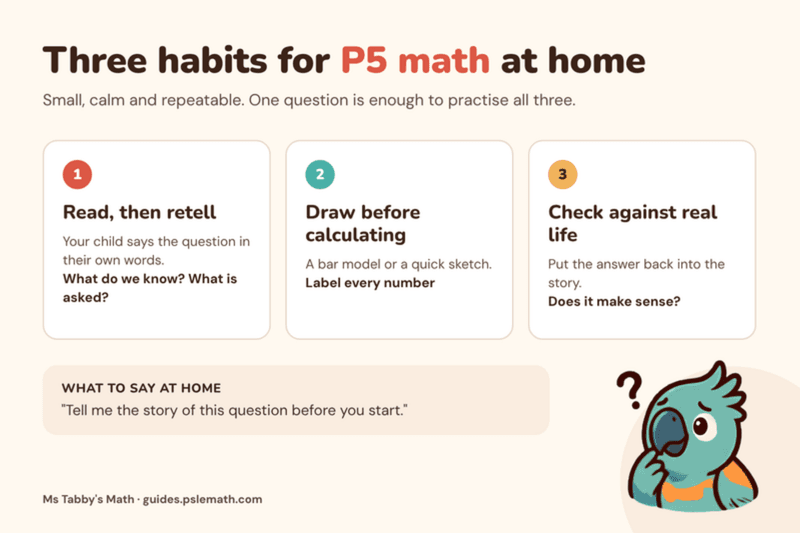 Three habits for P5 math at home

Small, calm and repeatable. One question is enough to practise all three.

1

Read, then retell

Your child says the question in their own words.

What do we know? What is asked?

2

Draw before calculating

A bar model or a quick sketch.

Label every number

3

Check against real life

Put the answer back into the story.

Does it make sense?

WHAT TO SAY AT HOME

"Tell me the story of this question before you start."

?

Ms Tabby's Math · guides.pslemath.com